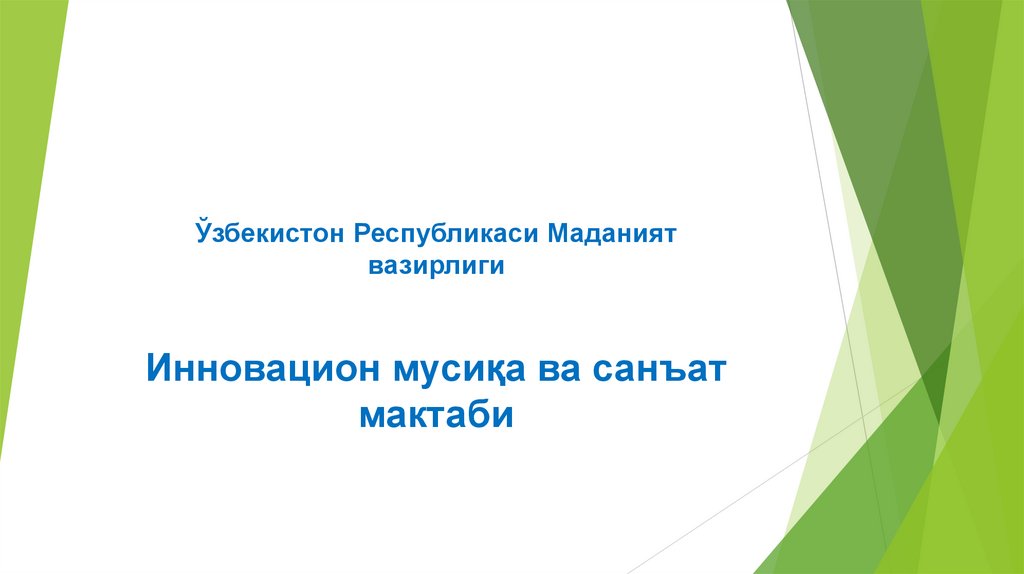 Ўзбекистон Республикаси Маданият вазирлиги

Инновацион мусиқа ва санъат мактаби